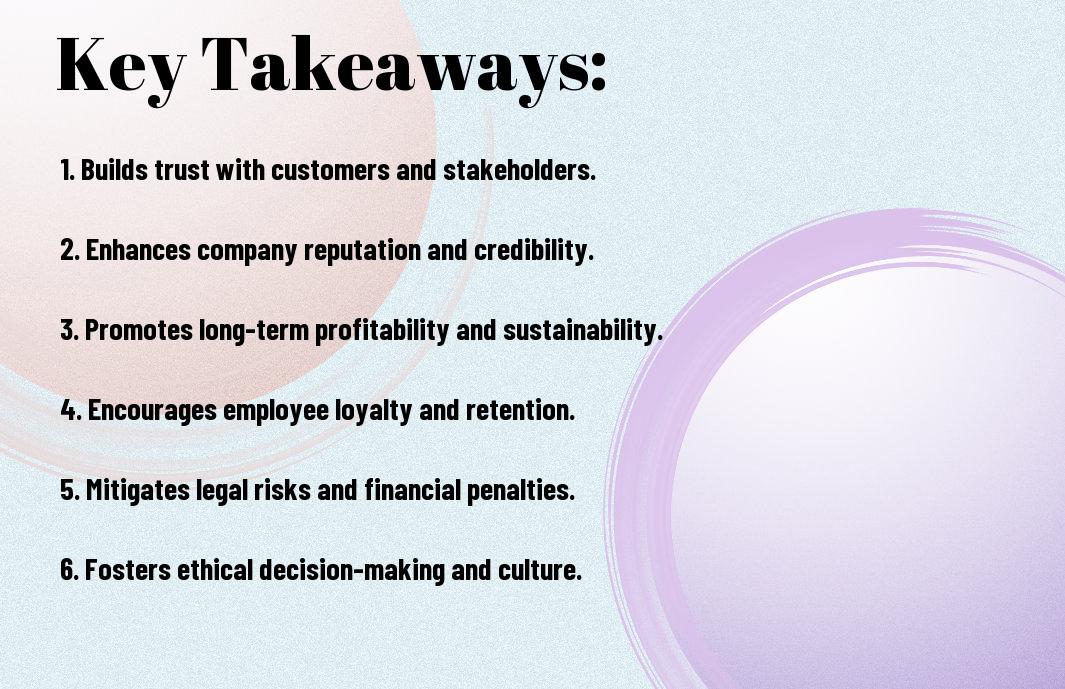 Key Takeaways:

1. Builds trust with customers and stakeholders.

2. Enhances company reputation and credibility.

3. Promotes long-term profitability and sustainability.

4. Encourages employee loyalty and retention.

5. Mitigates legal risks and financial penalties.

6. Fosters ethical decision-making and culture.